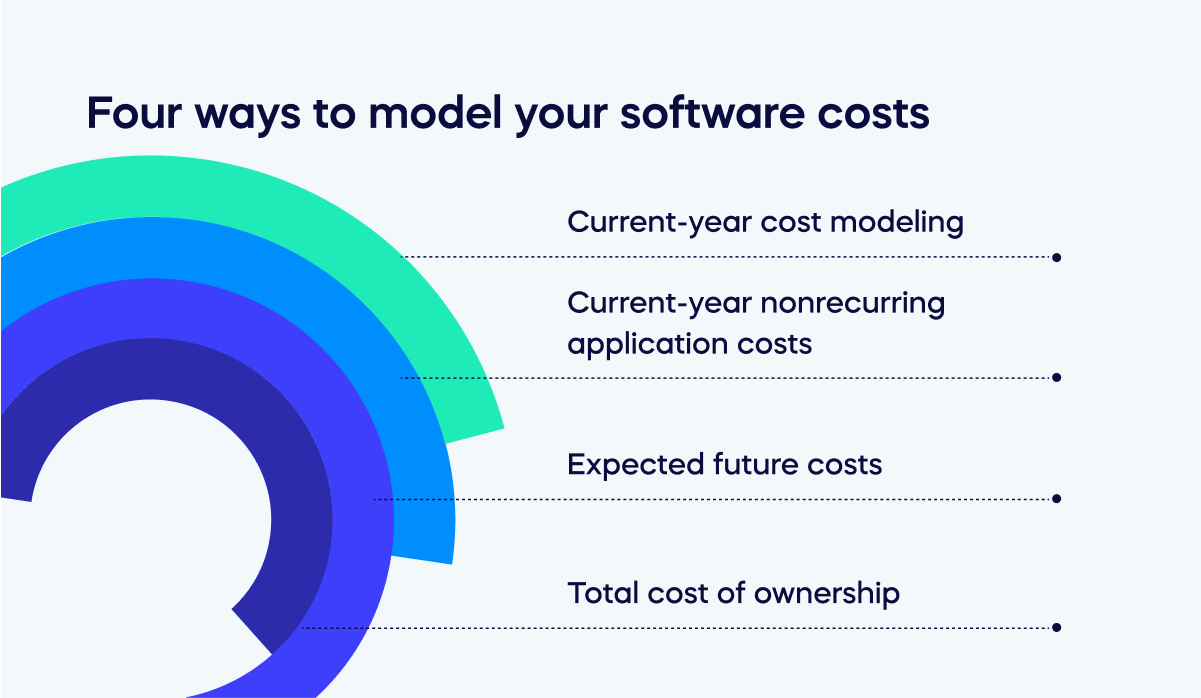 Four ways to model your software costs

Current-year cost modeling

Current-year nonrecurring application costs

Expected future costs

Total cost of ownership